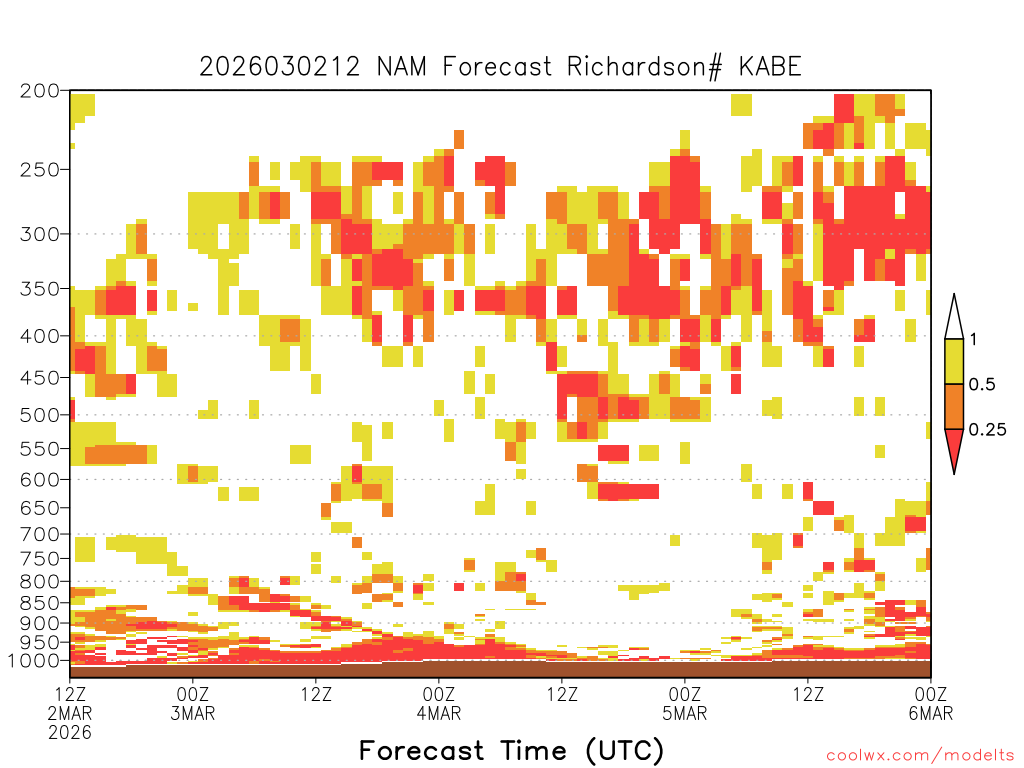 2026030212 NAM Forecast Richardson# KABE

200
250
300
350
400
450
500
550
600
650
700
750
800
850
900
950
1000

1
0.5
0.25

12Z
2MAR
2026

00Z
3MAR

12Z

00Z
4MAR

12Z

00Z
5MAR

12Z

00Z
6MAR

Forecast Time (UTC)

coolwx.com/modelts